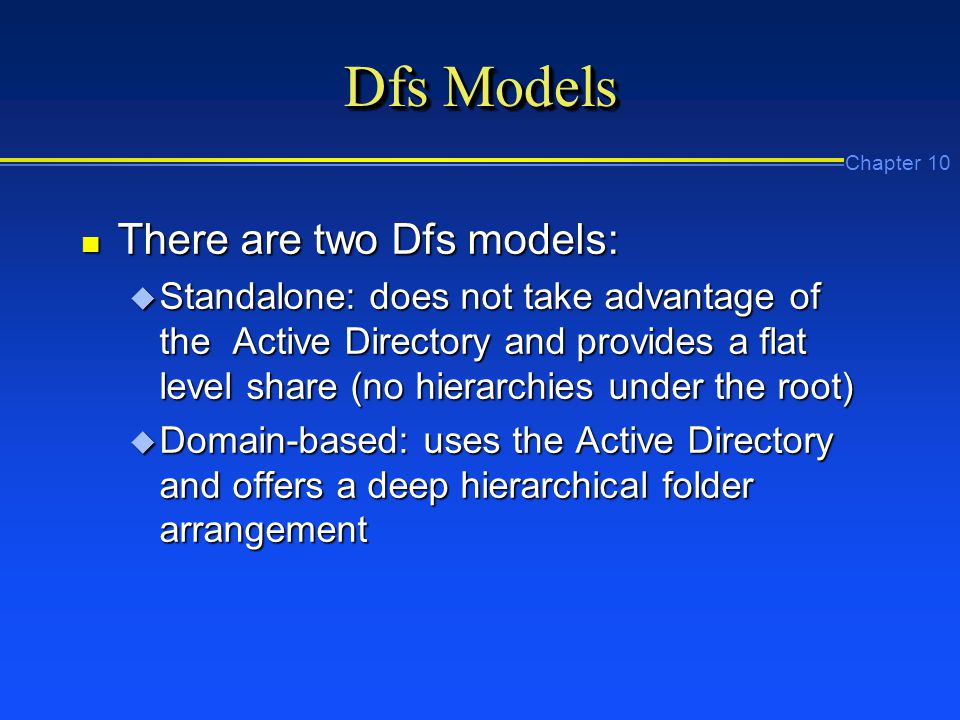 Dfs Models

Chapter 10

There are two Dfs models:

Standalone: does not take advantage of the Active Directory and provides a flat level share (no hierarchies under the root)

Domain-based: uses the Active Directory and offers a deep hierarchical folder arrangement